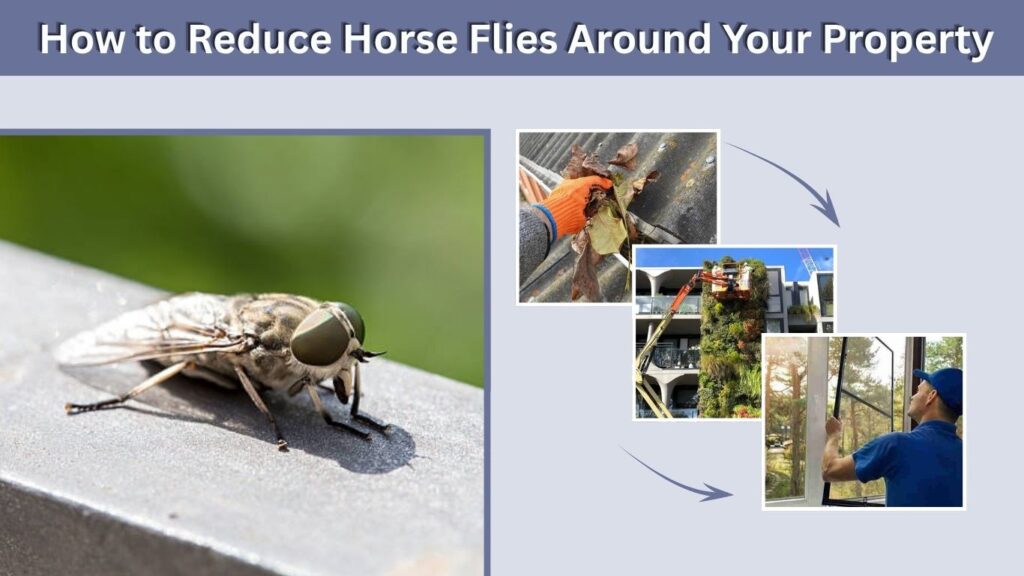 How to Reduce Horse Flies Around Your Property